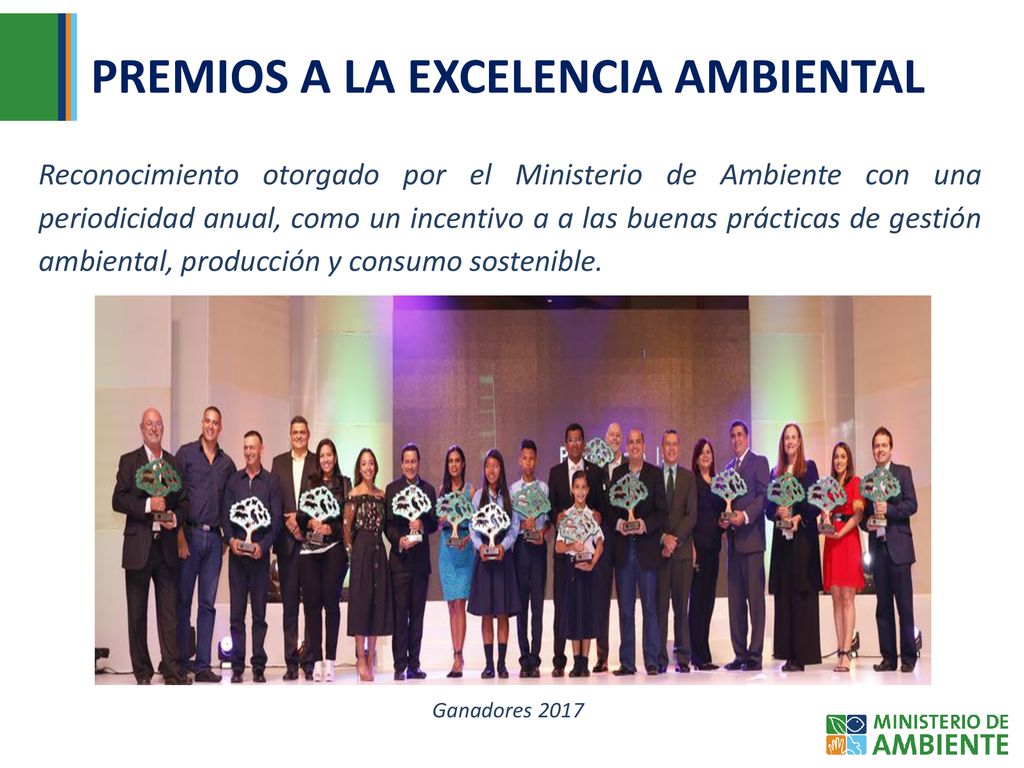 PREMIOS A LA EXCELENCIA AMBIENTAL

Reconocimiento otorgado por el Ministerio de Ambiente con una periodicidad anual, como un incentivo a a las buenas prácticas de gestión ambiental, producción y consumo sostenible.

Ganadores 2017

MINISTERIO DE AMBIENTE